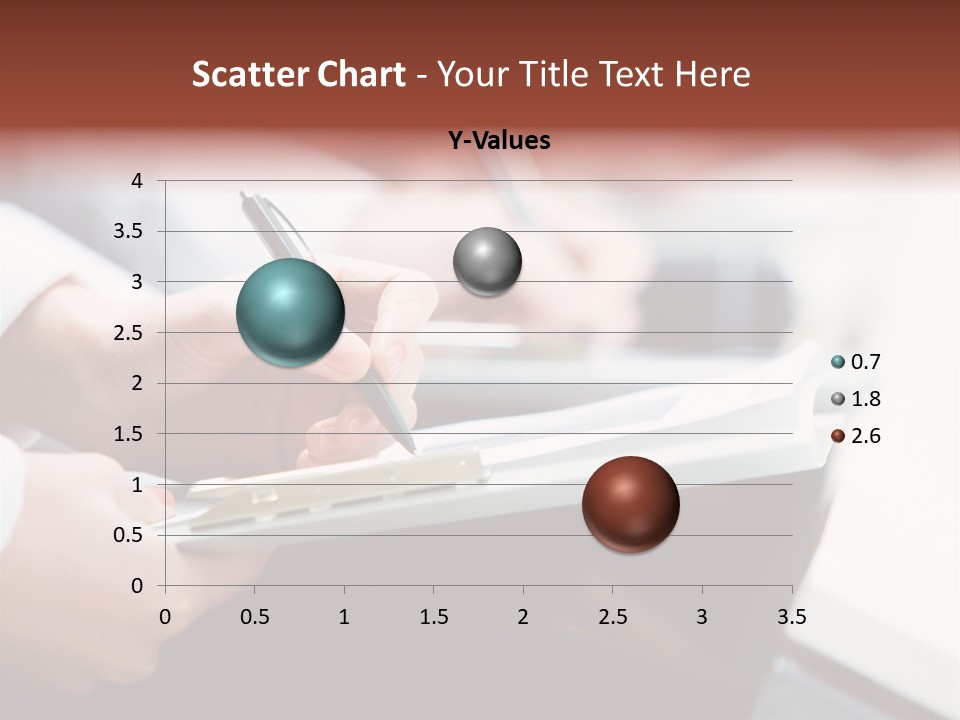 Scatter Chart - Your Title Text Here

Y-Values

4
3.5
3
2.5
2
1.5
1
0.5
0

0 0.5 1 1.5 2 2.5 3 3.5

0.7
1.8
2.6